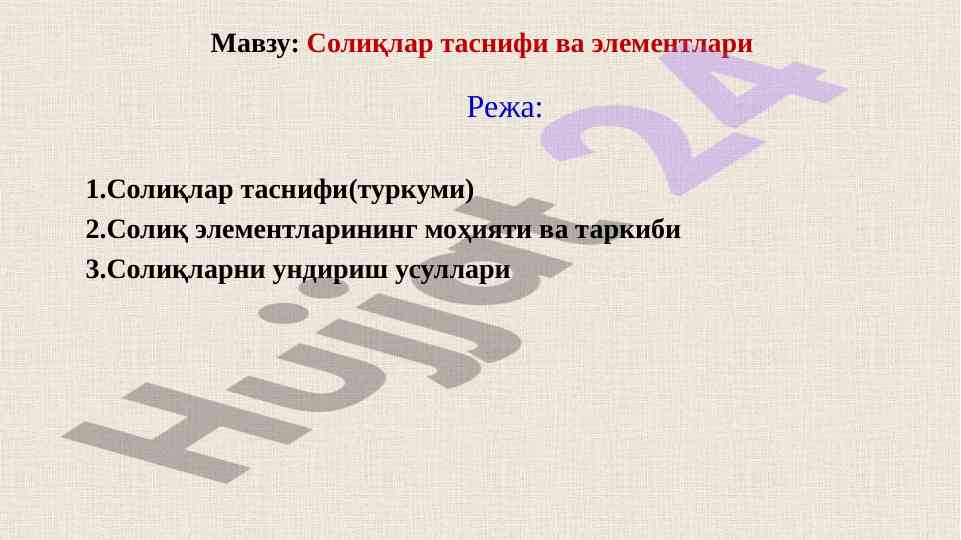 Мавзу: Солиқлар таснифи ва элементлари

Режа:

1.Солиқлар таснифи(туркуми)
2.Солиқ элементларининг моҳияти ва таркиби
3.Солиқларни ундириш усуллари

Hujjat 24